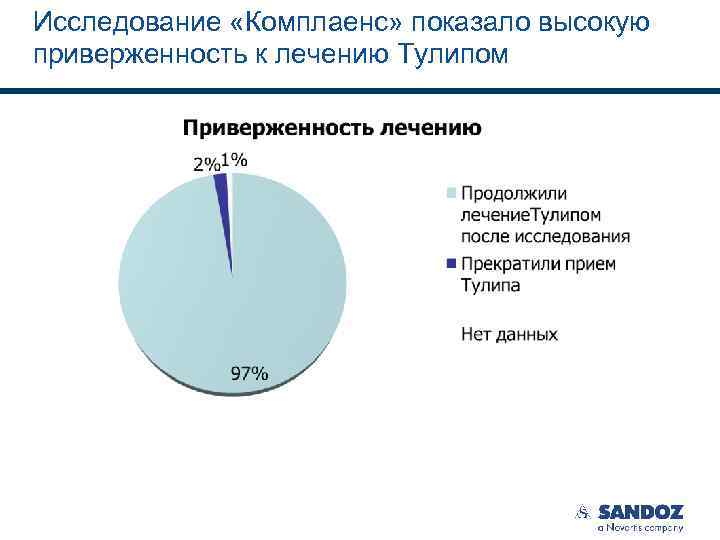 Исследование «Комплаенс» показало высокую приверженность к лечению Тулипом

Приверженность лечению

2%

1%

97%

Продолжили лечениеТулипом после исследования

Прекратили прием Тулипа

Нет данных

SANDOZ
a Novartis company